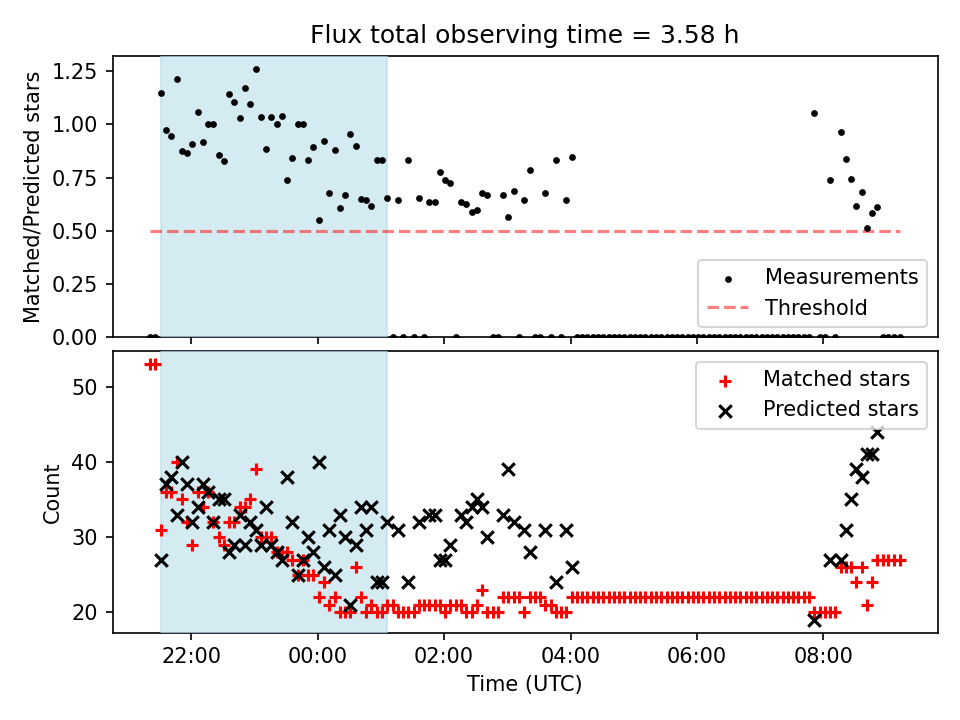 Flux total observing time = 3.58 h

Matched/Predicted stars

1.25
1.00
0.75
0.50
0.25
0.00

Measurements
Threshold

Count

50
40
30
20

Matched stars
Predicted stars

22:00
00:00
02:00
04:00
06:00
08:00

Time (UTC)